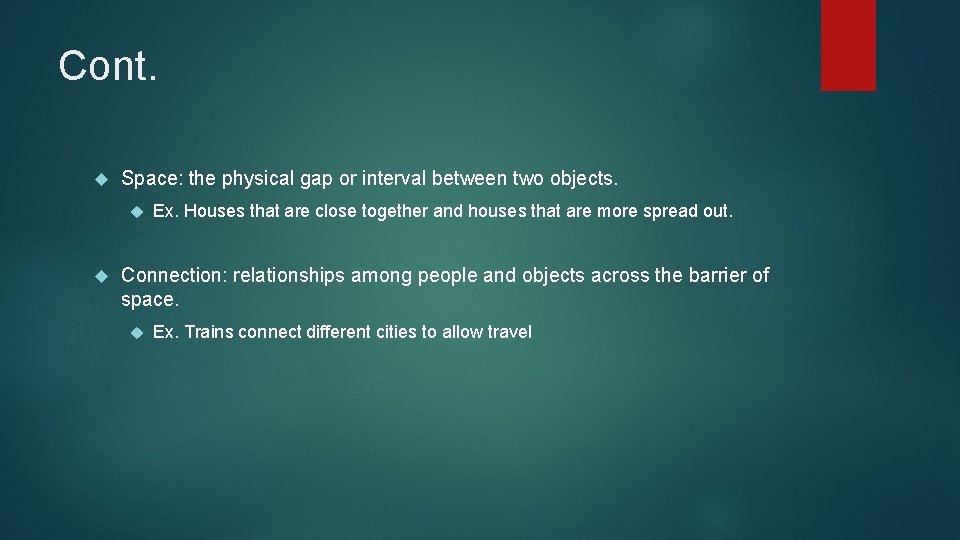 Cont.

Space: the physical gap or interval between two objects.

Ex. Houses that are close together and houses that are more spread out.

Connection: relationships among people and objects across the barrier of space.

Ex. Trains connect different cities to allow travel